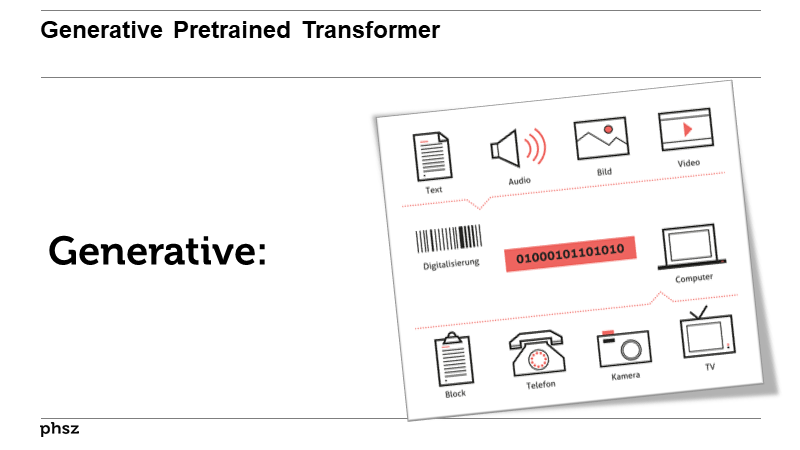 Generative Pretrained Transformer

Generative:

Text
Audio
Bild
Video

Digitalisierung
01000101101010
Computer

Block
Telefon
Kamera
TV

phsz